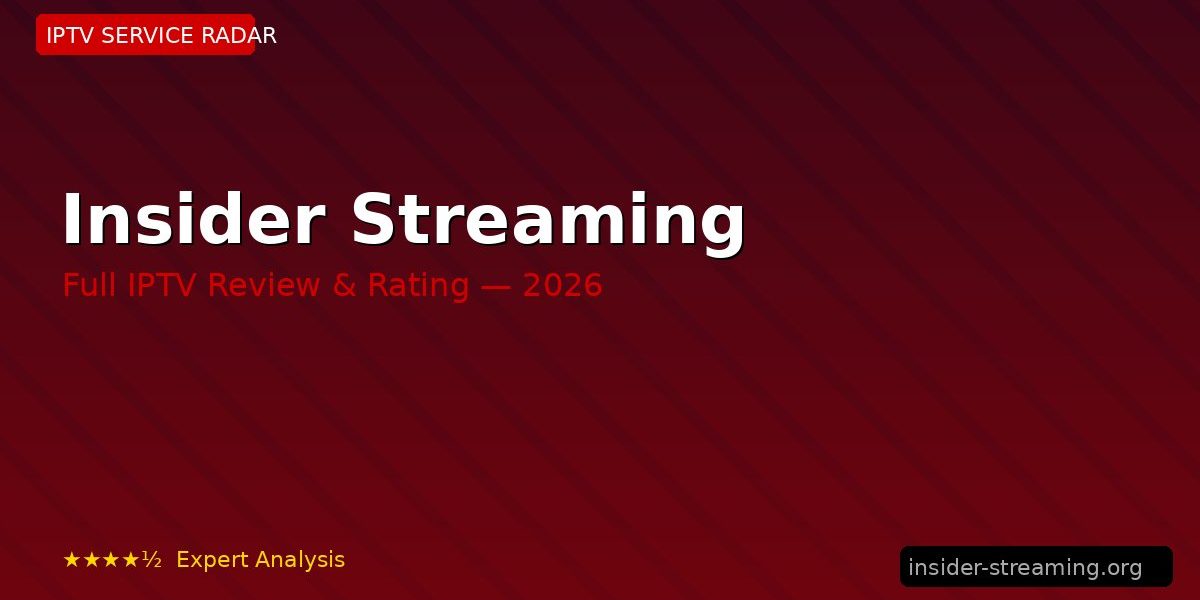 IPTV SERVICE RADAR

Insider Streaming

Full IPTV Review & Rating — 2026

★★★★½ Expert Analysis

insider-streaming.org